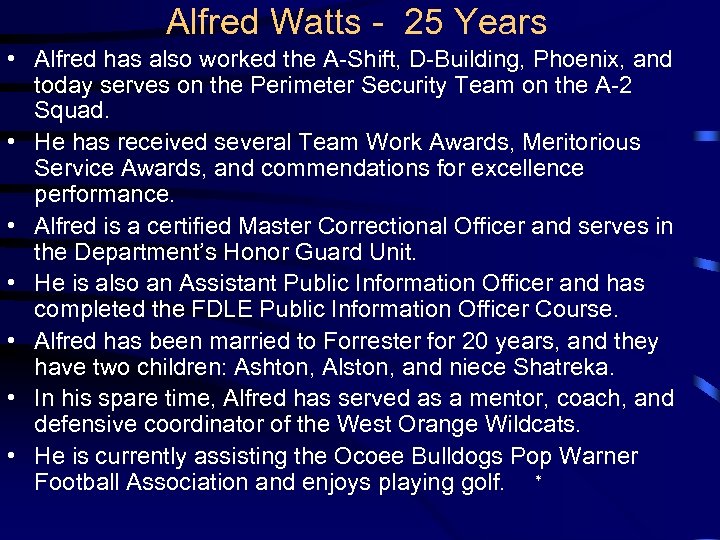 Alfred Watts - 25 Years

• Alfred has also worked the A-Shift, D-Building, Phoenix, and today serves on the Perimeter Security Team on the A-2 Squad.

• He has received several Team Work Awards, Meritorious Service Awards, and commendations for excellence performance.

• Alfred is a certified Master Correctional Officer and serves in the Department's Honor Guard Unit.

• He is also an Assistant Public Information Officer and has completed the FDLE Public Information Officer Course.

• Alfred has been married to Forrester for 20 years, and they have two children: Ashton, Alston, and niece Shatreka.

• In his spare time, Alfred has served as a mentor, coach, and defensive coordinator of the West Orange Wildcats.

• He is currently assisting the Ocoee Bulldogs Pop Warner Football Association and enjoys playing golf. *